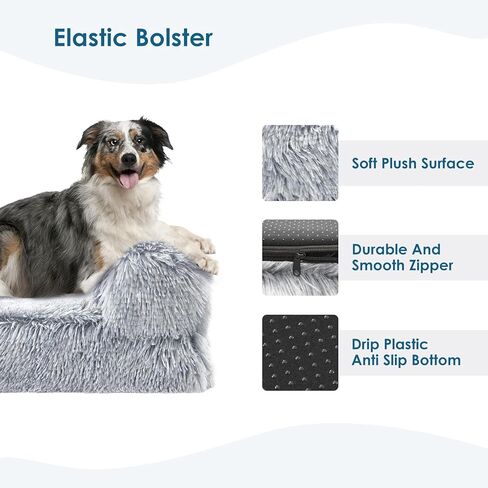 Elastic Bolster

Soft Plush Surface

Durable And Smooth Zipper

Drip Plastic Anti Slip Bottom